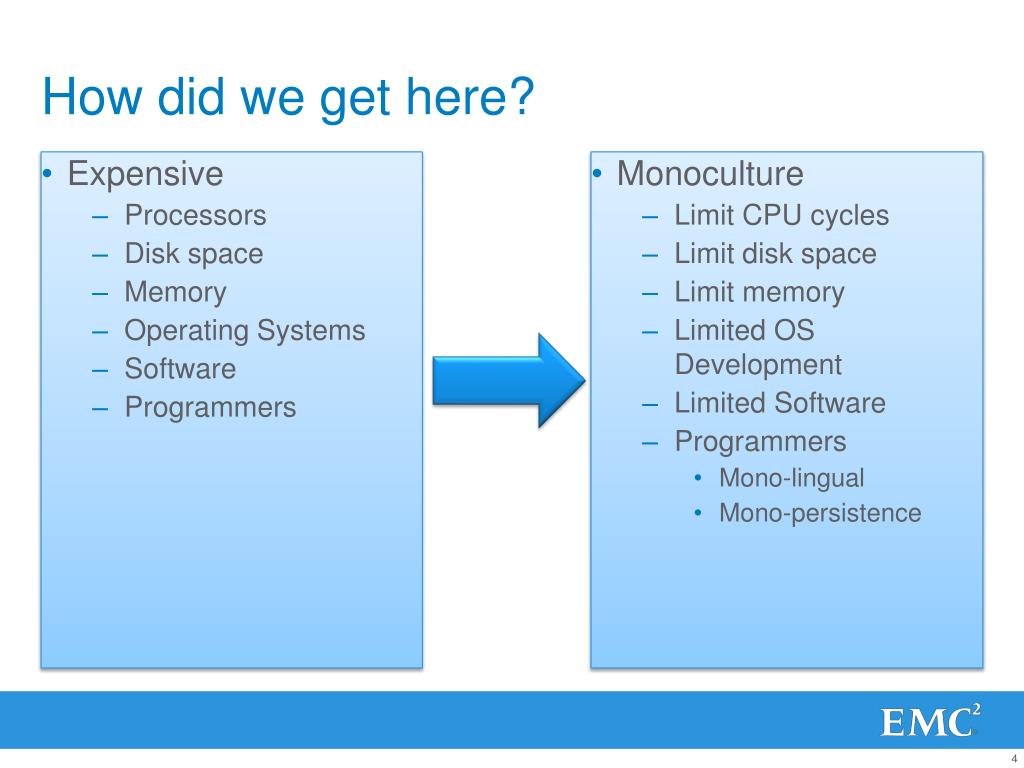 How did we get here?

• Expensive
– Processors
– Disk space
– Memory
– Operating Systems
– Software
– Programmers

• Monoculture
– Limit CPU cycles
– Limit disk space
– Limit memory
– Limited OS Development
– Limited Software
– Programmers
• Mono-lingual
• Mono-persistence

EMC$^2$

4